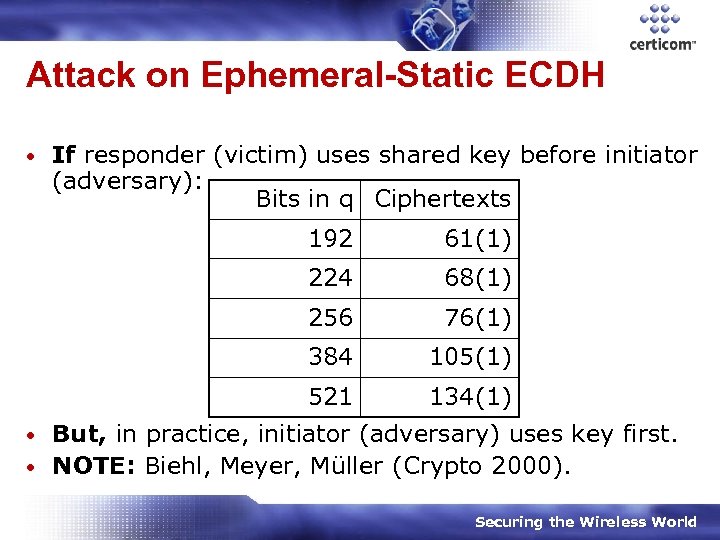 certicom™

Attack on Ephemeral-Static ECDH

• If responder (victim) uses shared key before initiator (adversary):

| Bits in q | Ciphertexts |
|---|---|
| 192 | 61(1) |
| 224 | 68(1) |
| 256 | 76(1) |
| 384 | 105(1) |
| 521 | 134(1) |

• But, in practice, initiator (adversary) uses key first.
• NOTE: Biehl, Meyer, Müller (Crypto 2000).

Securing the Wireless World